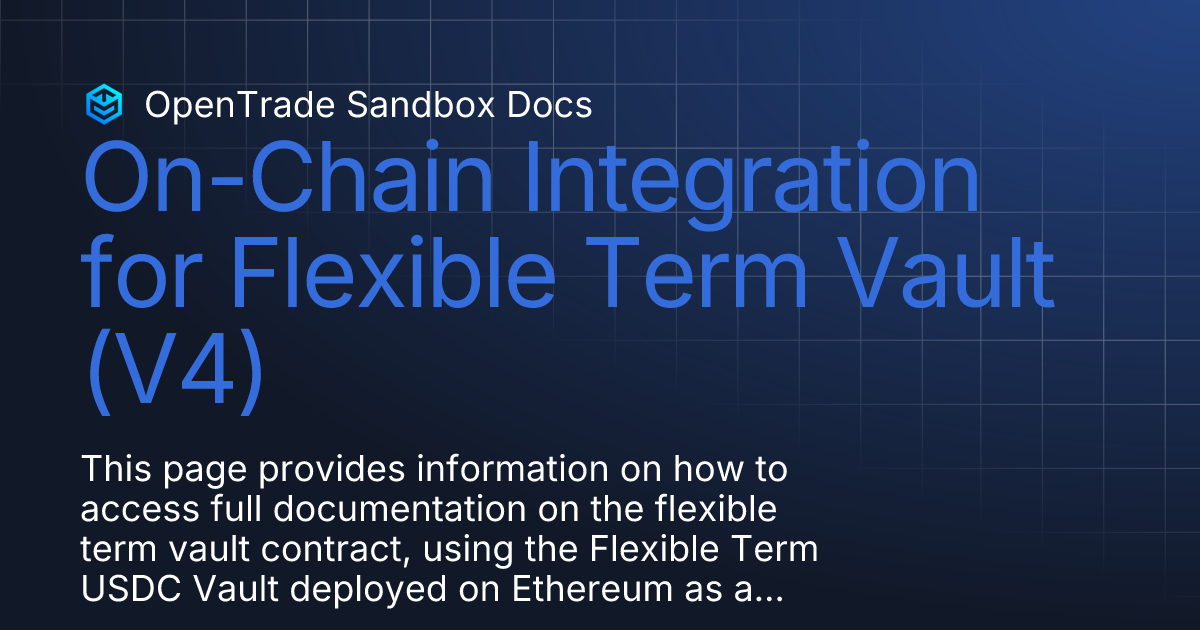 OpenTrade Sandbox Docs

On-Chain Integration for Flexible Term Vault (V4)

This page provides information on how to access full documentation on the flexible term vault contract, using the Flexible Term USDC Vault deployed on Ethereum as a...